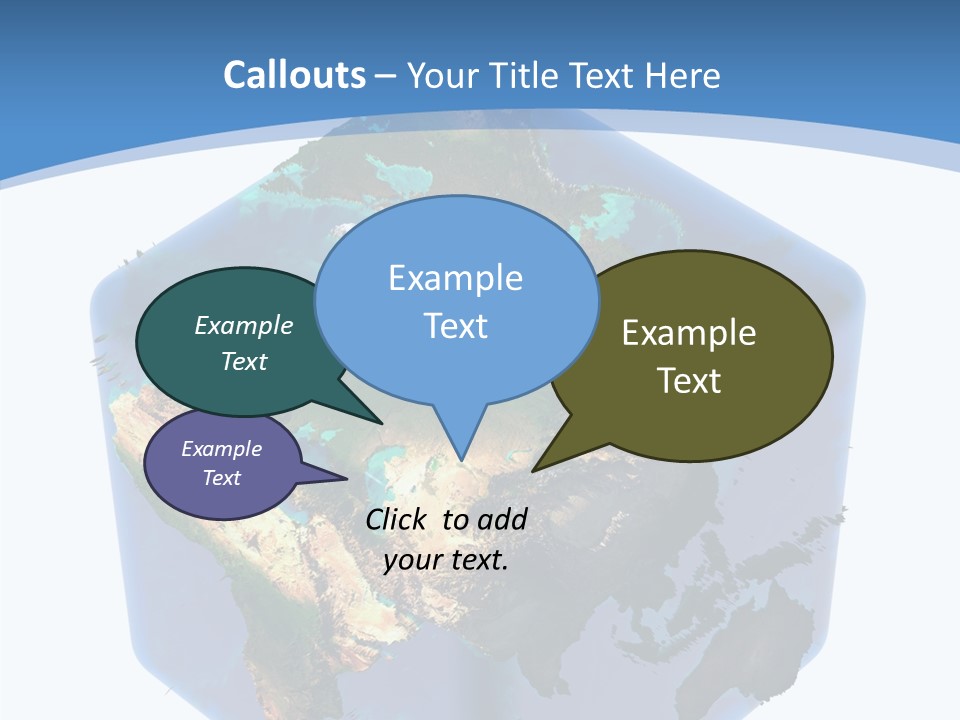 Callouts – Your Title Text Here

Example Text

Example Text

Example Text

Example Text

Click to add your text.